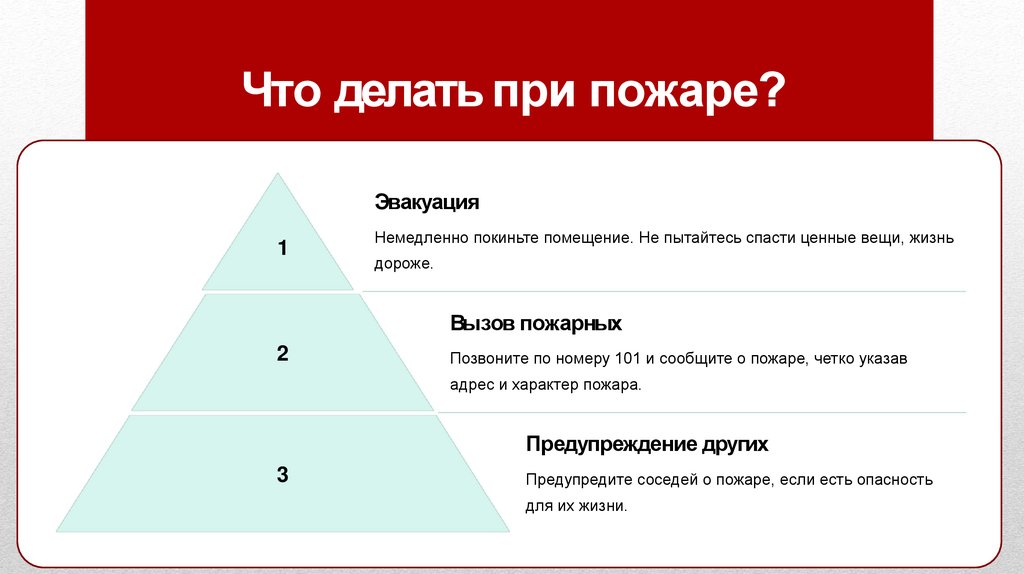 Что делать при пожаре?

1

Эвакуация

Немедленно покиньте помещение. Не пытайтесь спасти ценные вещи, жизнь дороже.

2

Вызов пожарных

Позвоните по номеру 101 и сообщите о пожаре, четко указав адрес и характер пожара.

3

Предупреждение других

Предупредите соседей о пожаре, если есть опасность для их жизни.